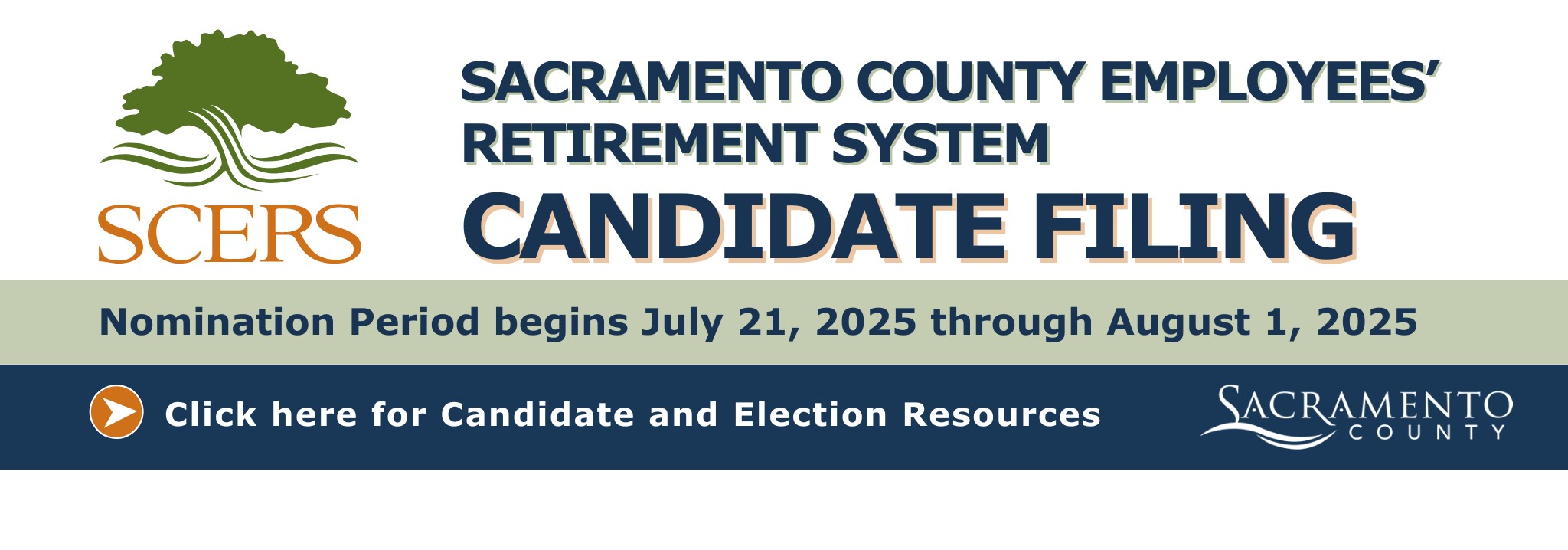 SCERS

SACRAMENTO COUNTY EMPLOYEES' RETIREMENT SYSTEM

CANDIDATE FILING

Nomination Period begins July 21, 2025 through August 1, 2025

Click here for Candidate and Election Resources

SACRAMENTO COUNTY